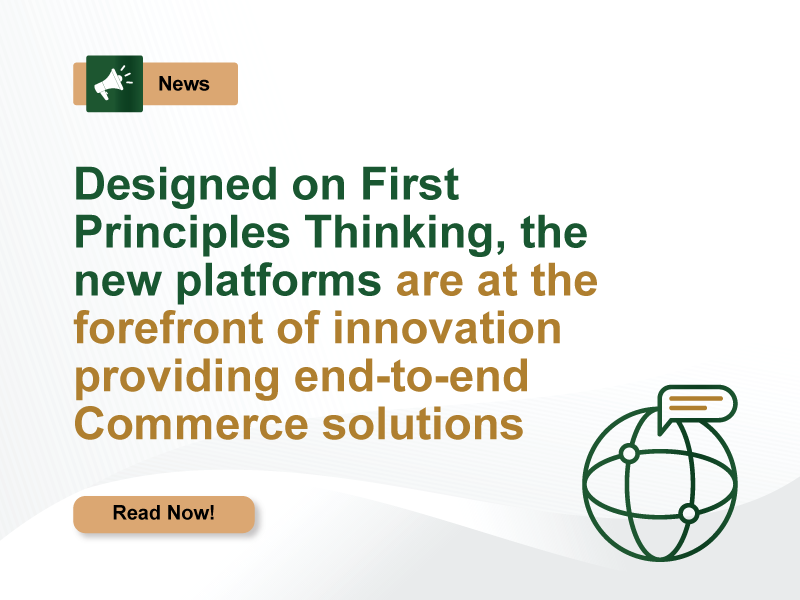 News

Designed on First Principles Thinking, the new platforms are at the forefront of innovation providing end-to-end Commerce solutions

Read Now!